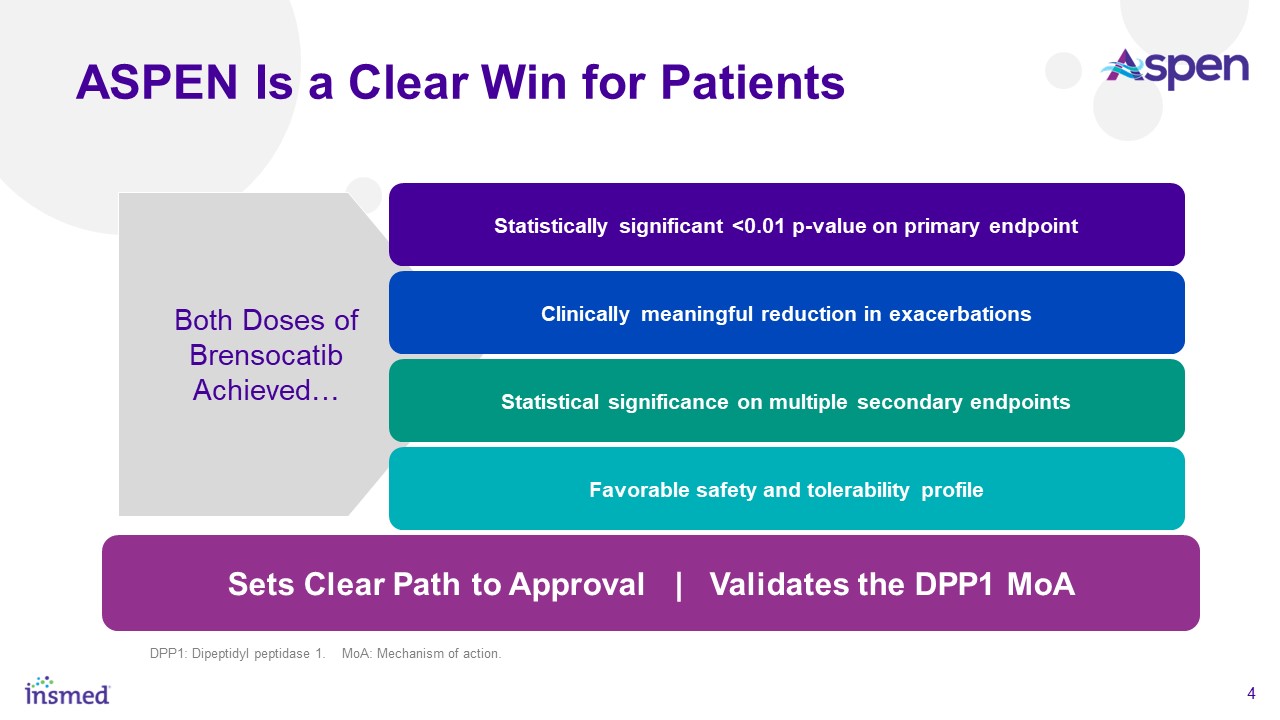 ASPEN Is a Clear Win for Patients

Aspen

Both Doses of Brensocatib Achieved…

Statistically significant <0.01 p-value on primary endpoint

Clinically meaningful reduction in exacerbations

Statistical significance on multiple secondary endpoints

Favorable safety and tolerability profile

Sets Clear Path to Approval | Validates the DPP1 MoA

DPP1: Dipeptidyl peptidase 1. MoA: Mechanism of action.

insmed

4